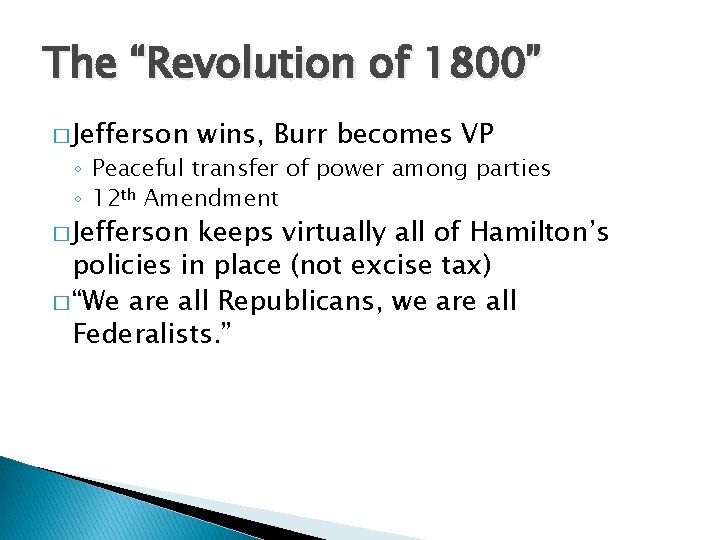 The “Revolution of 1800”

□ Jefferson wins, Burr becomes VP

◦ Peaceful transfer of power among parties

◦ 12th Amendment

□ Jefferson keeps virtually all of Hamilton’s policies in place (not excise tax)

□ “We are all Republicans, we are all Federalists.”